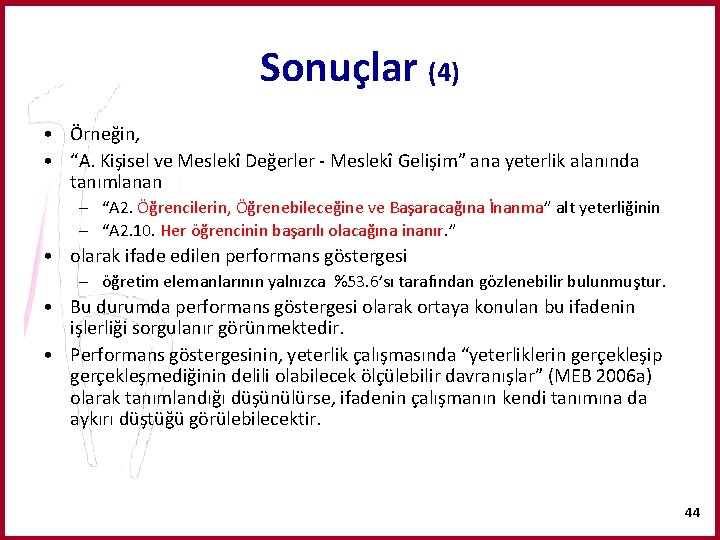 Sonuçlar (4)

• Örneğin,
• “A. Kişisel ve Meslekî Değerler - Meslekî Gelişim” ana yeterlik alanında tanımlanan
– “A2. Öğrencilerin, Öğrenebileceğine ve Başaracağına İnanma” alt yeterliğinin
– “A2.10. Her öğrencinin başarılı olacağına inanır.”
• olarak ifade edilen performans göstergesi
– öğretim elemanlarının yalnızca %53.6’sı tarafından gözlenebilir bulunmuştur.
• Bu durumda performans göstergesi olarak ortaya konulan bu ifadenin işlerliği sorgulanır görünmektedir.
• Performans göstergesinin, yeterlik çalışmasında “yeterliklerin gerçekleşip gerçekleşmediğinin delili olabilecek ölçülebilir davranışlar” (MEB 2006a) olarak tanımlandığı düşünülürse, ifadenin çalışmanın kendi tanımına da aykırı düştüğü görülebilecektir.

44